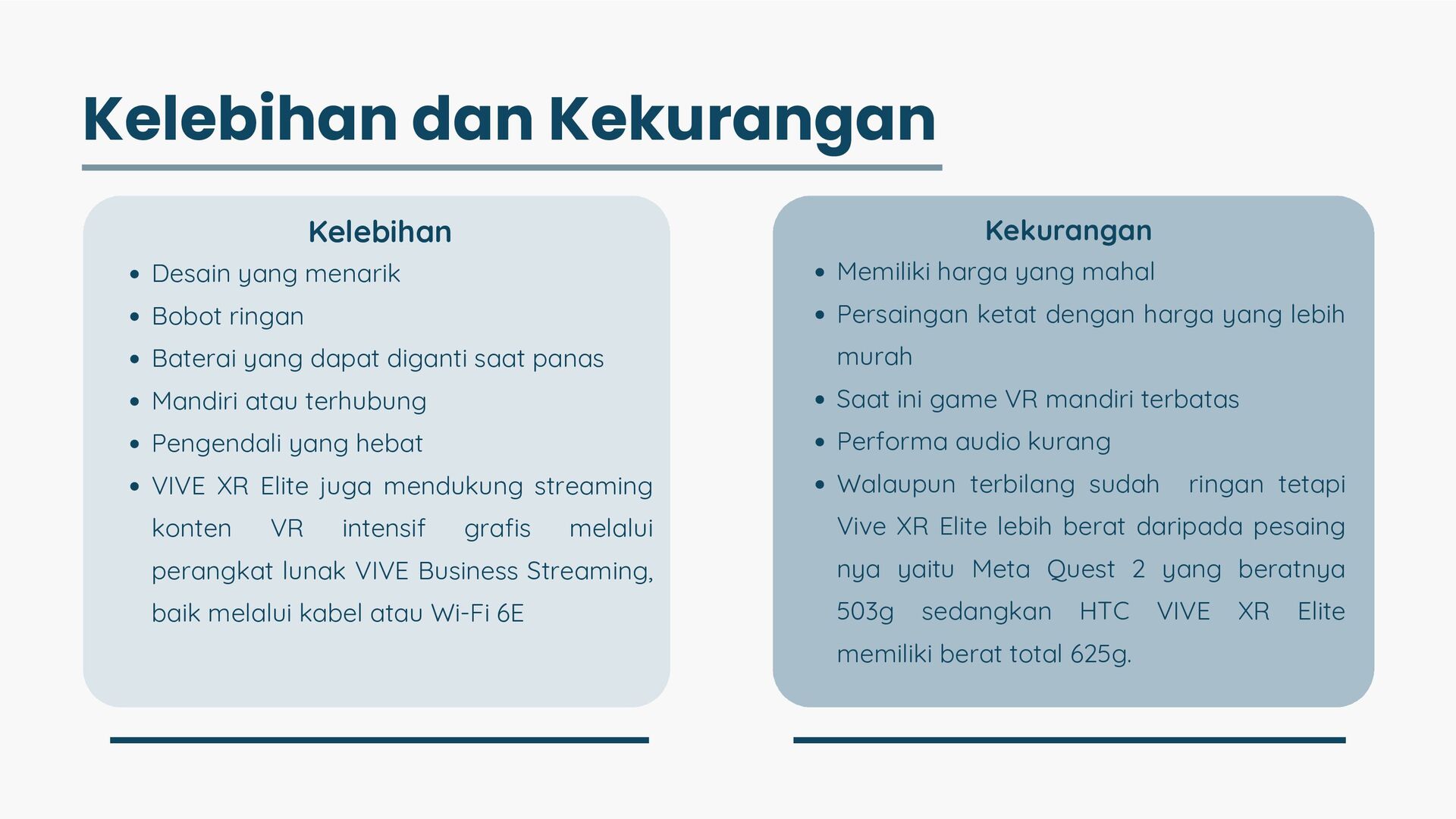 Kelebihan dan Kekurangan

Kelebihan

- Desain yang menarik
- Bobot ringan
- Baterai yang dapat diganti saat panas
- Mandiri atau terhubung
- Pengendali yang hebat
- VIVE XR Elite juga mendukung streaming konten VR intensif grafis melalui perangkat lunak VIVE Business Streaming, baik melalui kabel atau Wi-Fi 6E

Kekurangan

- Memiliki harga yang mahal
- Persaingan ketat dengan harga yang lebih murah
- Saat ini game VR mandiri terbatas
- Performa audio kurang
- Walaupun terbilang sudah ringan tetapi Vive XR Elite lebih berat daripada pesaing nya yaitu Meta Quest 2 yang beratnya 503g sedangkan HTC VIVE XR Elite memiliki berat total 625g.